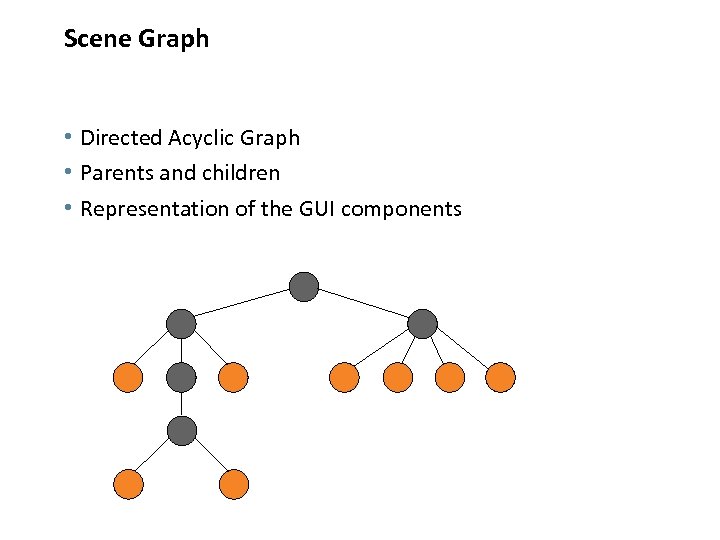 Scene Graph

• Directed Acyclic Graph
• Parents and children
• Representation of the GUI components